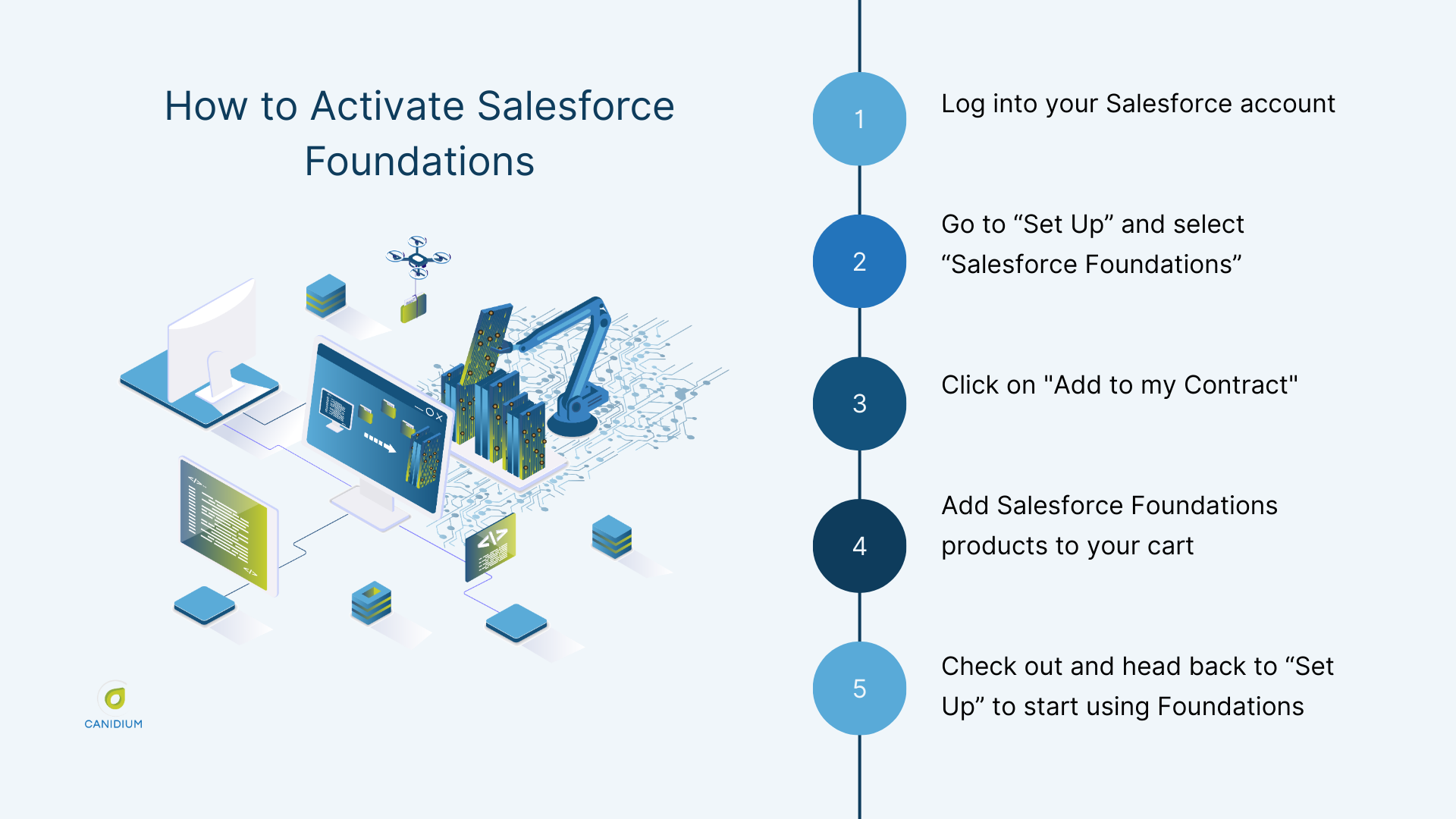 How to Activate Salesforce Foundations

CANIDIUM

1 Log into your Salesforce account

2 Go to “Set Up” and select “Salesforce Foundations”

3 Click on "Add to my Contract"

4 Add Salesforce Foundations products to your cart

5 Check out and head back to “Set Up” to start using Foundations